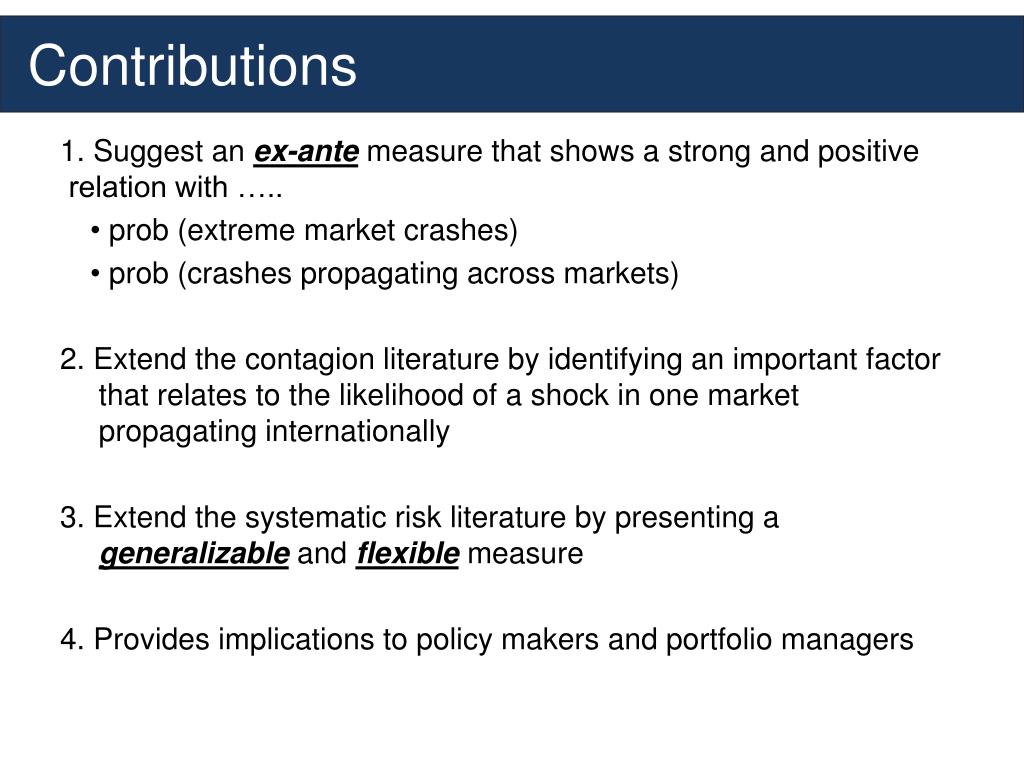 Contributions

1. Suggest an ex-ante measure that shows a strong and positive relation with …..

• prob (extreme market crashes)

• prob (crashes propagating across markets)

2. Extend the contagion literature by identifying an important factor that relates to the likelihood of a shock in one market propagating internationally

3. Extend the systematic risk literature by presenting a generalizable and flexible measure

4. Provides implications to policy makers and portfolio managers